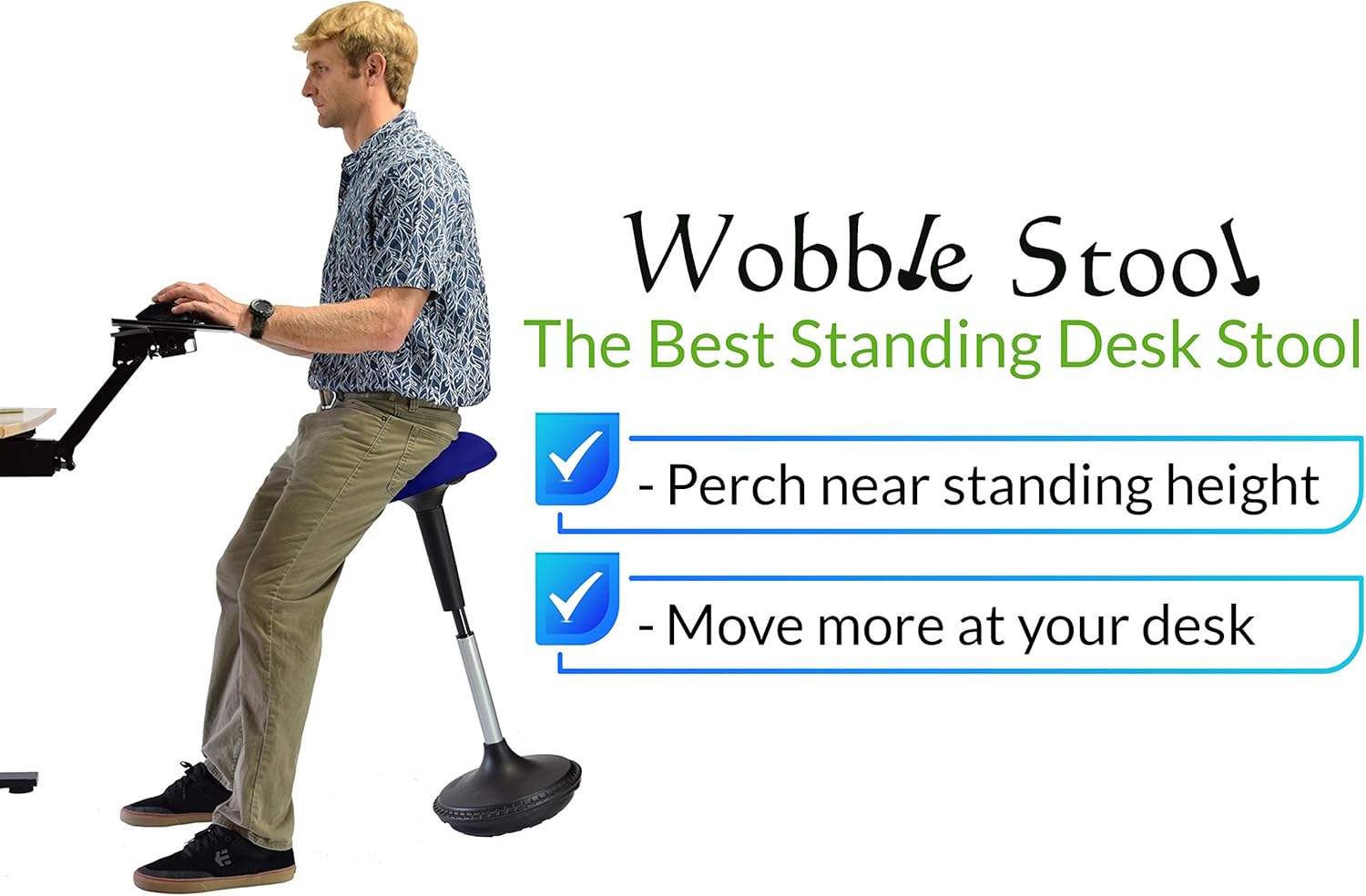 Wobble Stool
The Best Standing Desk Stool

- Perch near standing height

- Move more at your desk